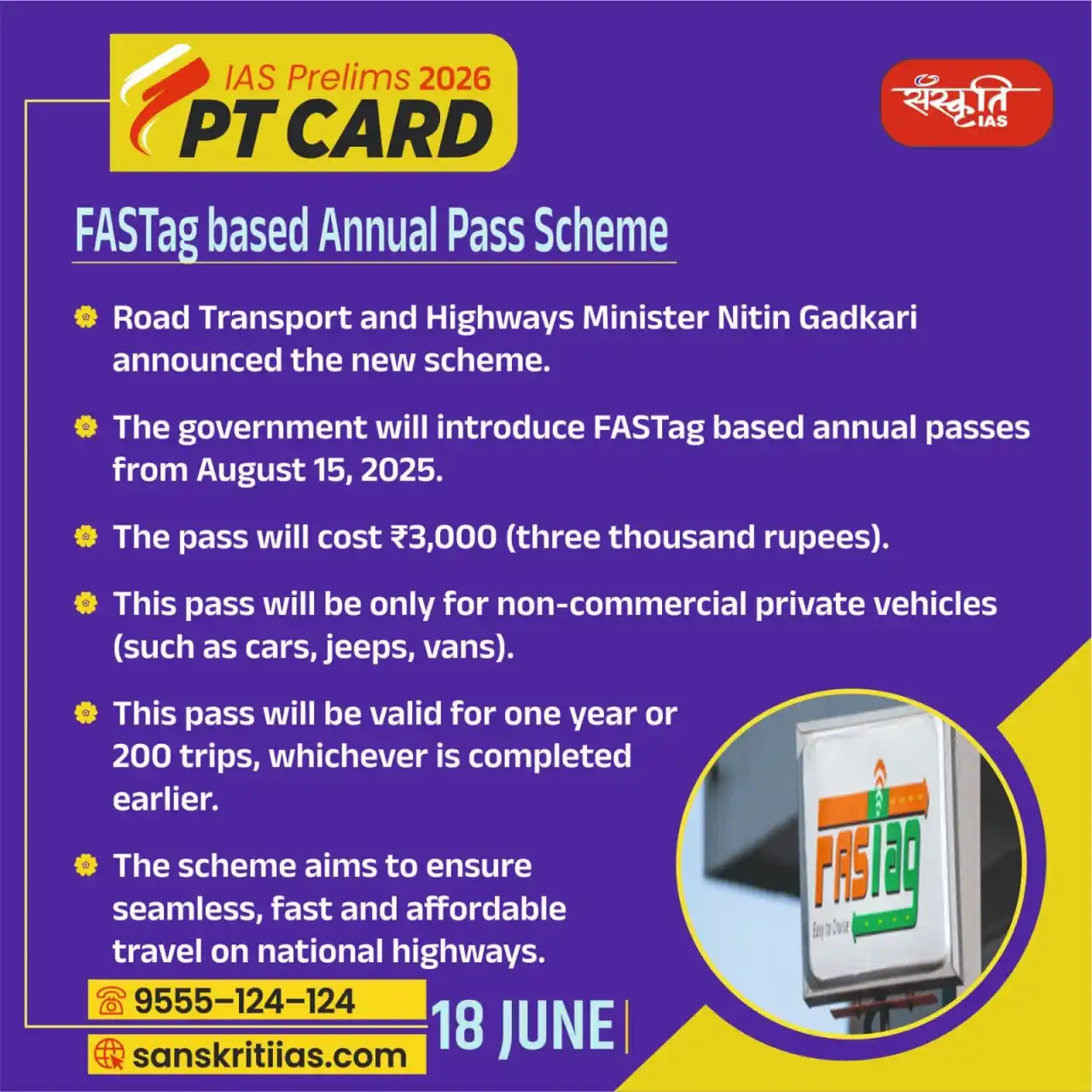 IAS Prelims 2026
PT CARD

संस्कृति IAS

FASTag based Annual Pass Scheme

Road Transport and Highways Minister Nitin Gadkari announced the new scheme.

The government will introduce FASTag based annual passes from August 15, 2025.

The pass will cost ₹3,000 (three thousand rupees).

This pass will be only for non-commercial private vehicles (such as cars, jeeps, vans).

This pass will be valid for one year or 200 trips, whichever is completed earlier.

The scheme aims to ensure seamless, fast and affordable travel on national highways.

FASTag
Easy to Cruise

9555-124-124
sanskritiias.com
18 JUNE